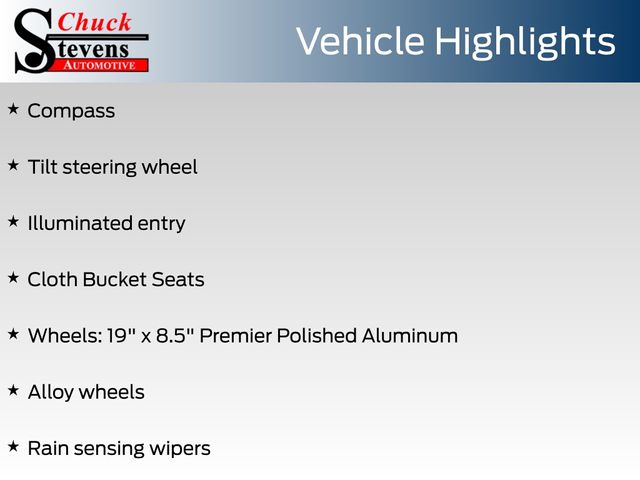 Chuck
Stevens
AUTOMOTIVE

Vehicle Highlights

★ Compass

★ Tilt steering wheel

★ Illuminated entry

★ Cloth Bucket Seats

★ Wheels: 19" x 8.5" Premier Polished Aluminum

★ Alloy wheels

★ Rain sensing wipers